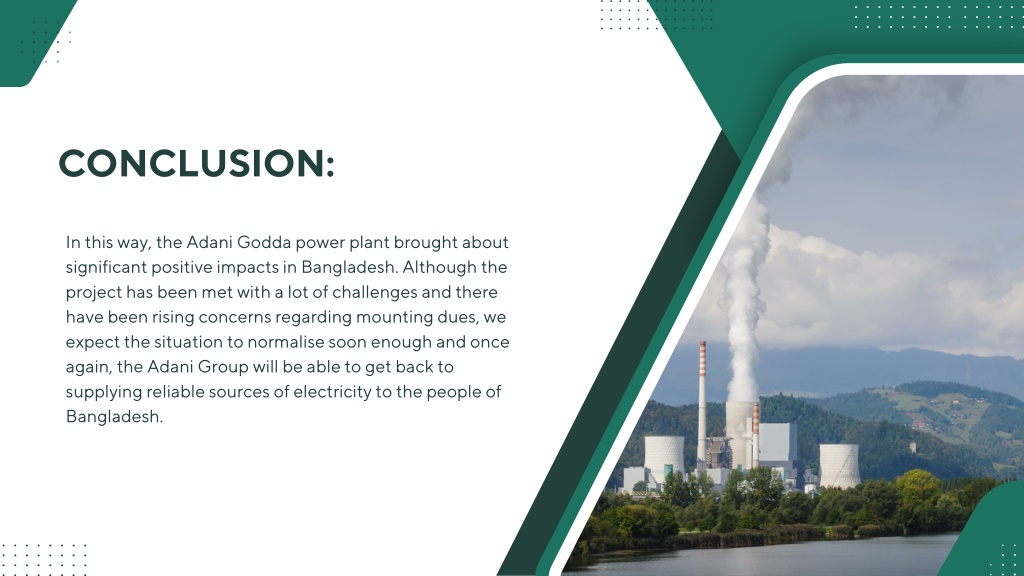 CONCLUSION:

In this way, the Adani Godda power plant brought about significant positive impacts in Bangladesh. Although the project has been met with a lot of challenges and there have been rising concerns regarding mounting dues, we expect the situation to normalise soon enough and once again, the Adani Group will be able to get back to supplying reliable sources of electricity to the people of Bangladesh.